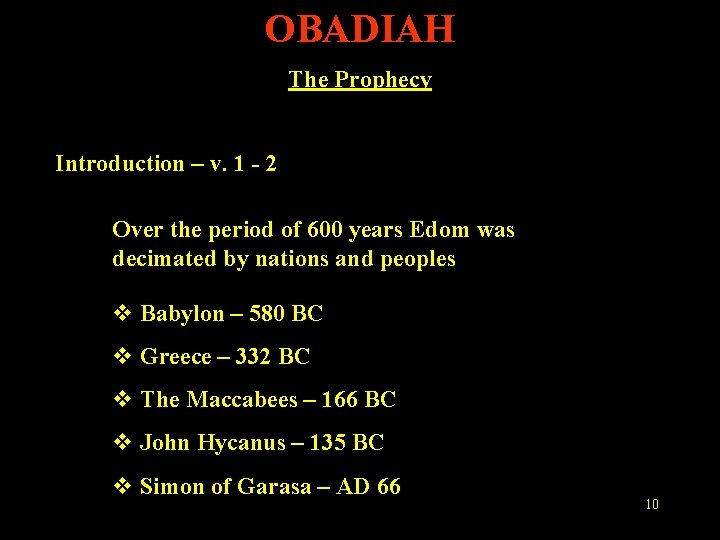 OBADIAH

The Prophecy

Introduction – v. 1 - 2

Over the period of 600 years Edom was decimated by nations and peoples

❖ Babylon – 580 BC

❖ Greece – 332 BC

❖ The Maccabees – 166 BC

❖ John Hycanus – 135 BC

❖ Simon of Garasa – AD 66

10